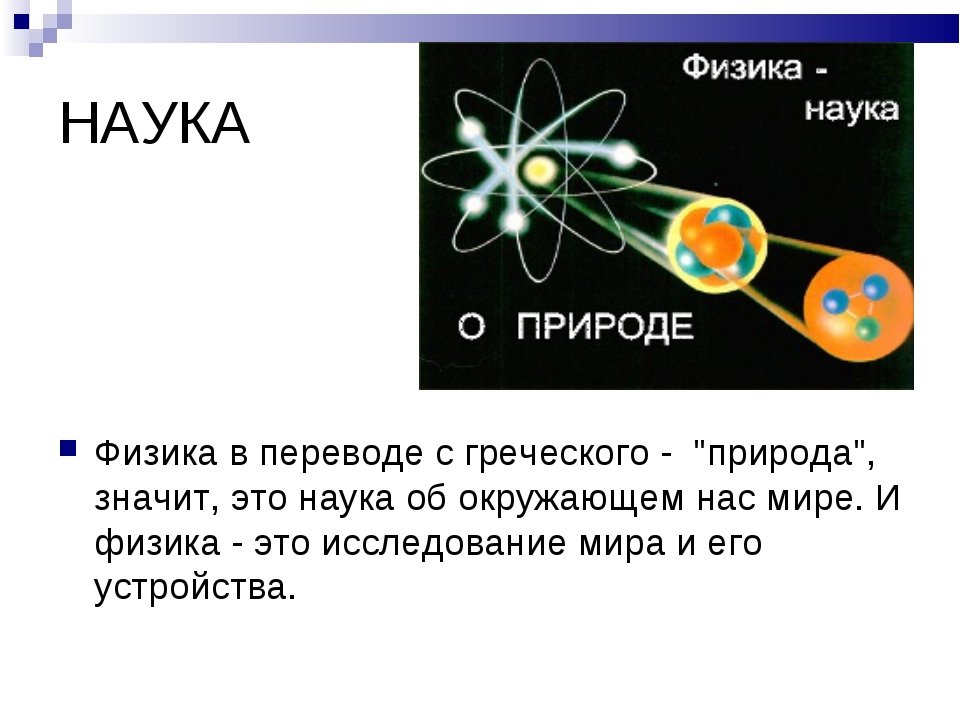 НАУКА

Физика - наука

О ПРИРОДЕ

Физика в переводе с греческого - "природа", значит, это наука об окружающем нас мире. И физика - это исследование мира и его устройства.